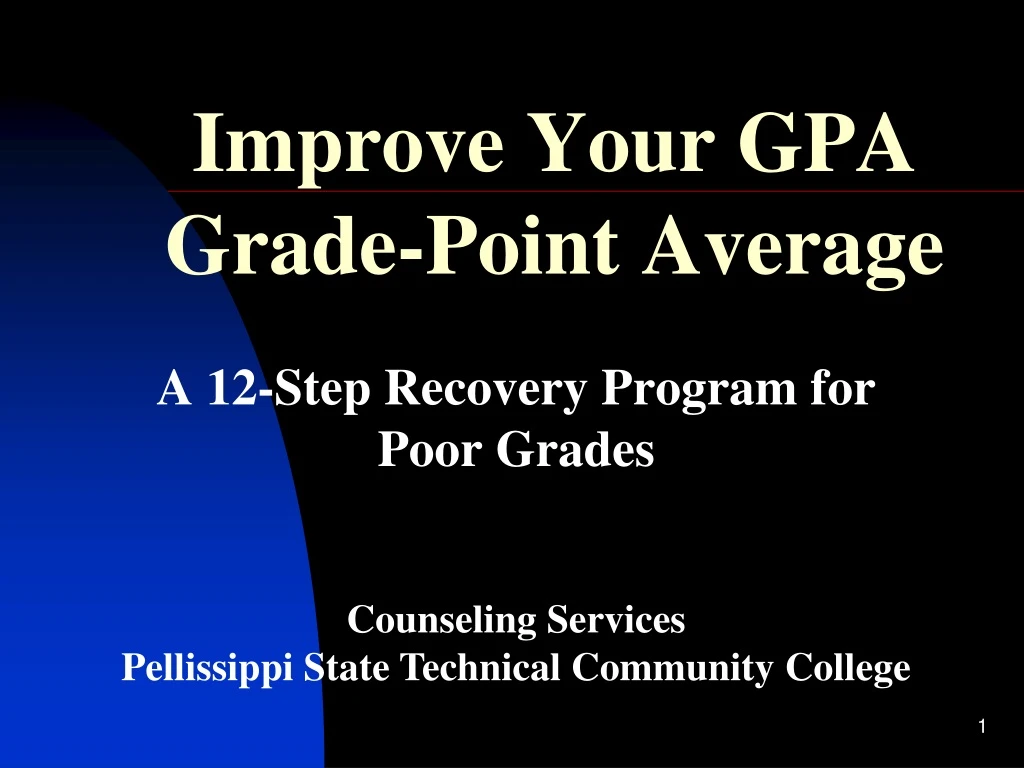 Improve Your GPA
Grade-Point Average

A 12-Step Recovery Program for Poor Grades

Counseling Services
Pellissippi State Technical Community College

1